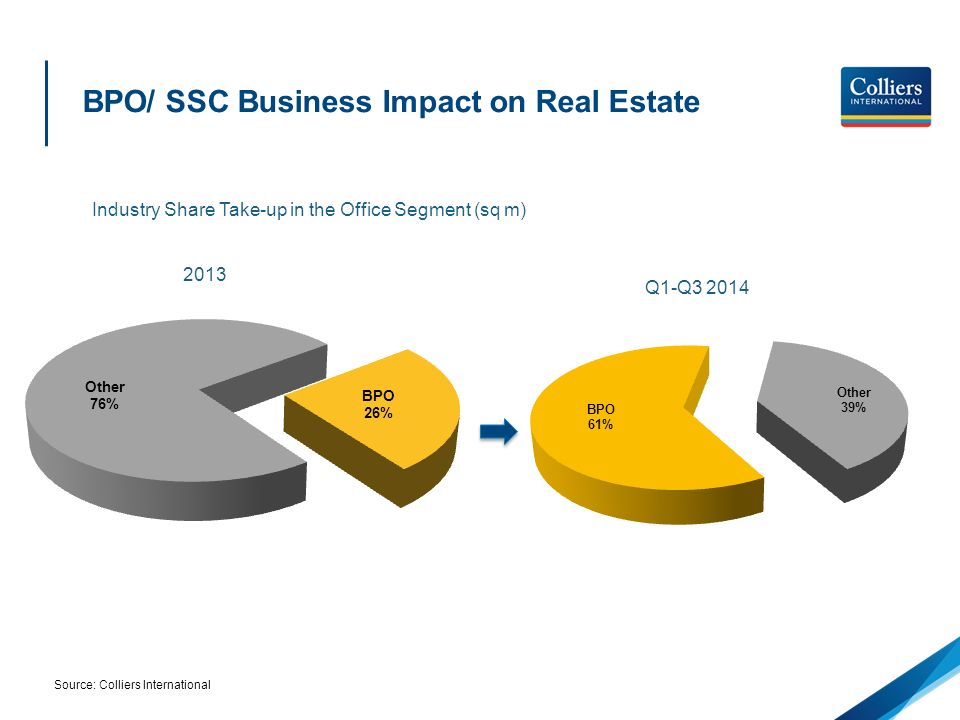 BPO/ SSC Business Impact on Real Estate

Colliers INTERNATIONAL

Industry Share Take-up in the Office Segment (sq m)

2013

Other 76%

BPO 26%

Q1-Q3 2014

BPO 61%

Other 39%

Source: Colliers International